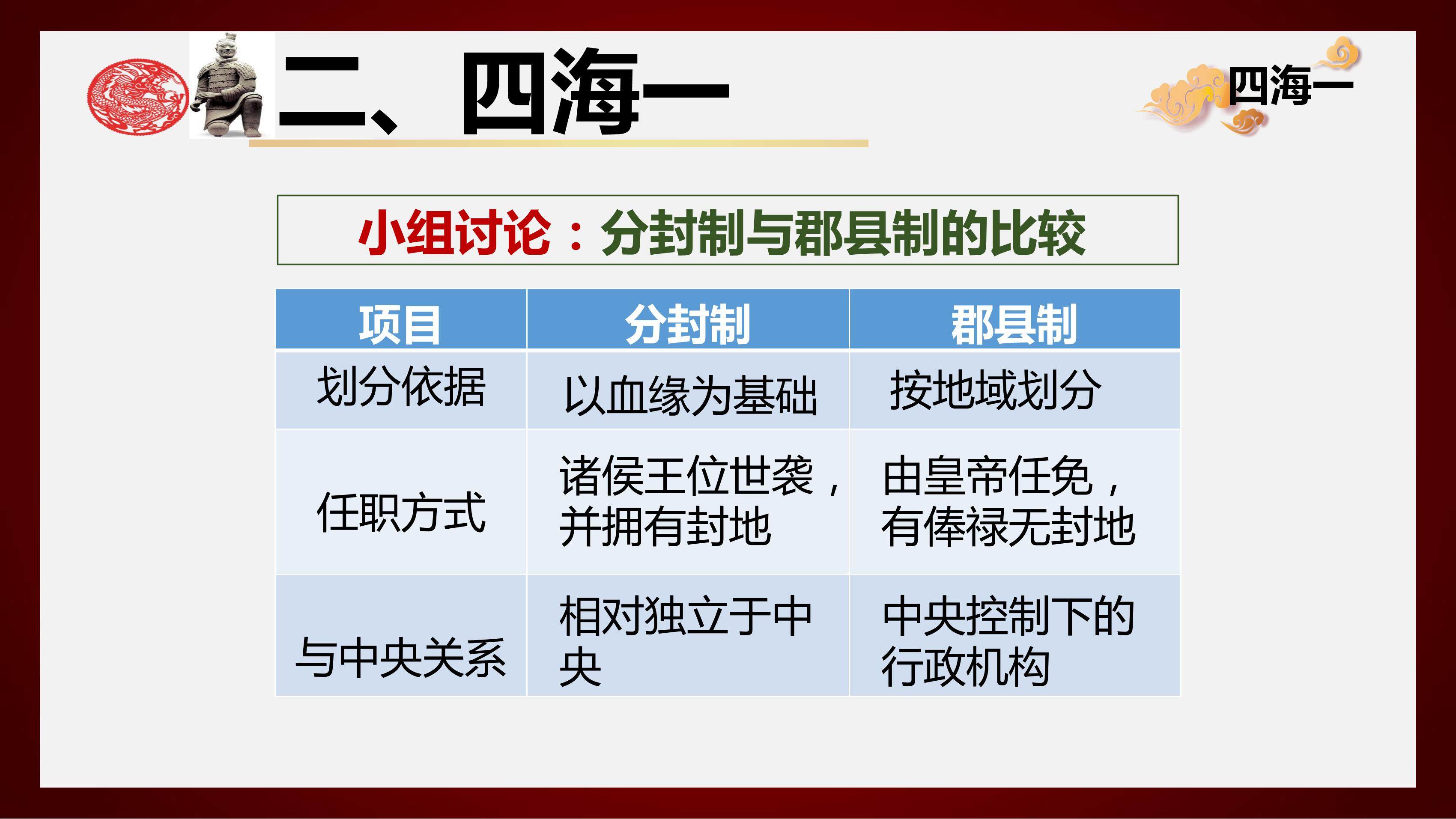 二、四海一

四海一

小组讨论：分封制与郡县制的比较

| 项目 | 分封制 | 郡县制 |
|---|---|---|
| 划分依据 | 以血缘为基础 | 按地域划分 |
| 任职方式 | 诸侯王位世袭，并拥有封地 | 由皇帝任免，有俸禄无封地 |
| 与中央关系 | 相对独立于中央 | 中央控制下的行政机构 |